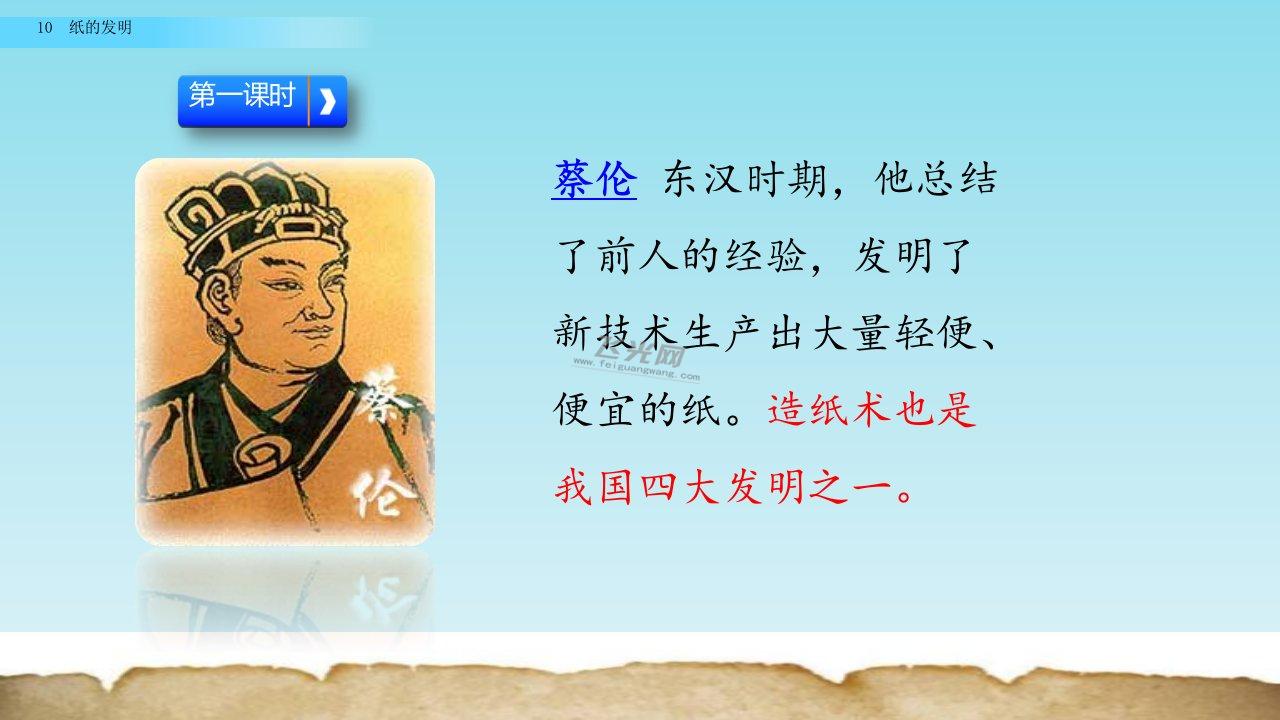 10 纸的发明

第一课时

蔡伦

蔡伦 东汉时期，他总结了前人的经验，发明了新技术生产出大量轻便、便宜的纸。造纸术也是我国四大发明之一。

飞光网
www.feiguangwang.com